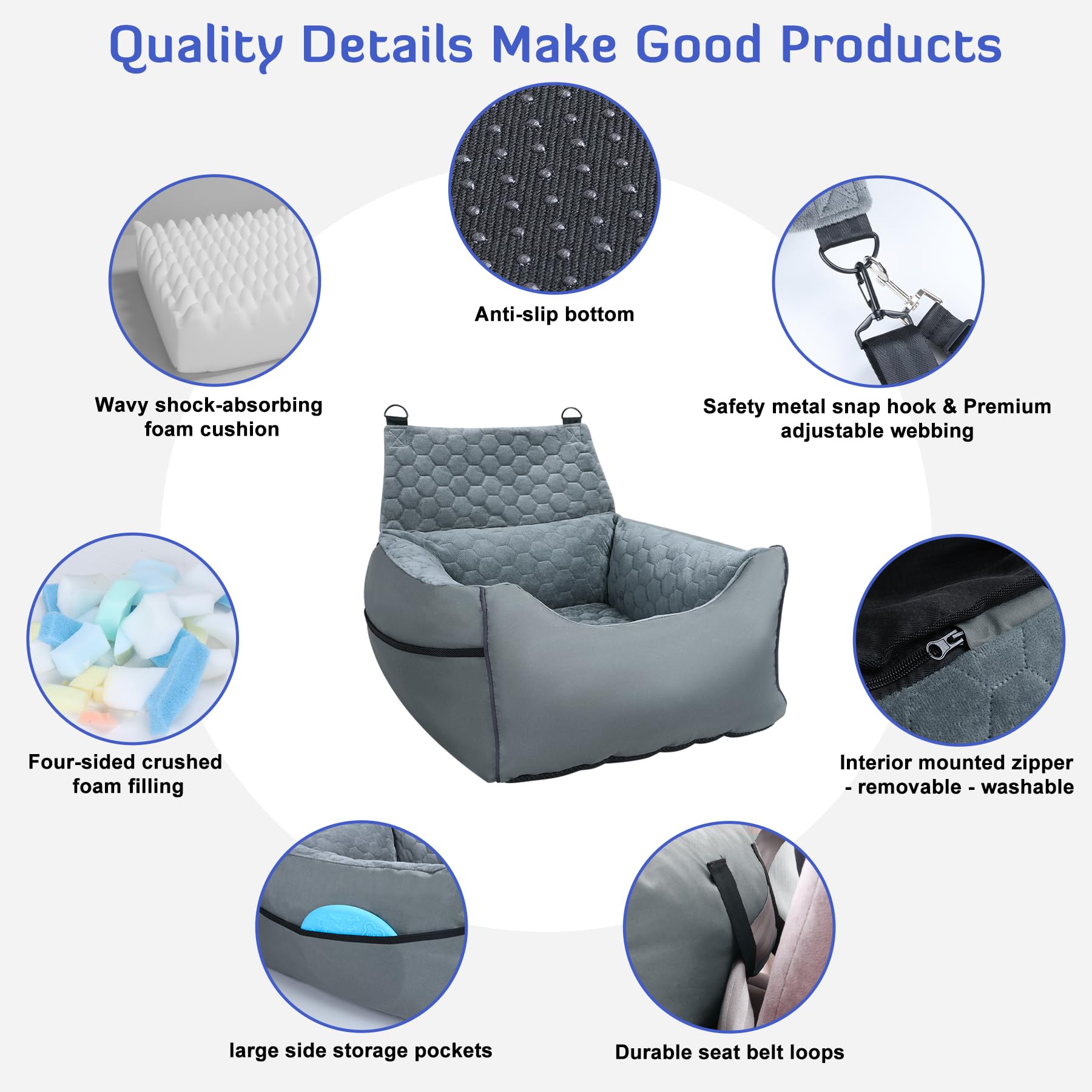 Quality Details Make Good Products

Anti-slip bottom

Wavy shock-absorbing foam cushion

Safety metal snap hook & Premium adjustable webbing

Four-sided crushed foam filling

Interior mounted zipper - removable - washable

large side storage pockets

Durable seat belt loops